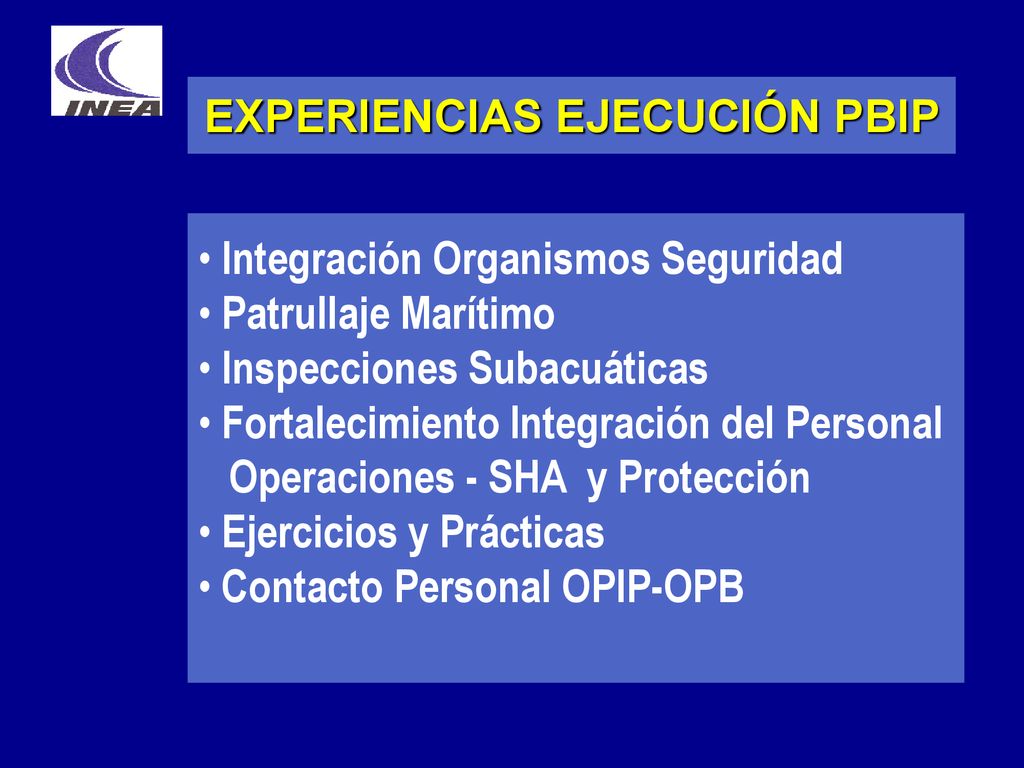 INEA

EXPERIENCIAS EJECUCIÓN PBIP

• Integración Organismos Seguridad
• Patrullaje Marítimo
• Inspecciones Subacuáticas
• Fortalecimiento Integración del Personal Operaciones - SHA y Protección
• Ejercicios y Prácticas
• Contacto Personal OPIP-OPB